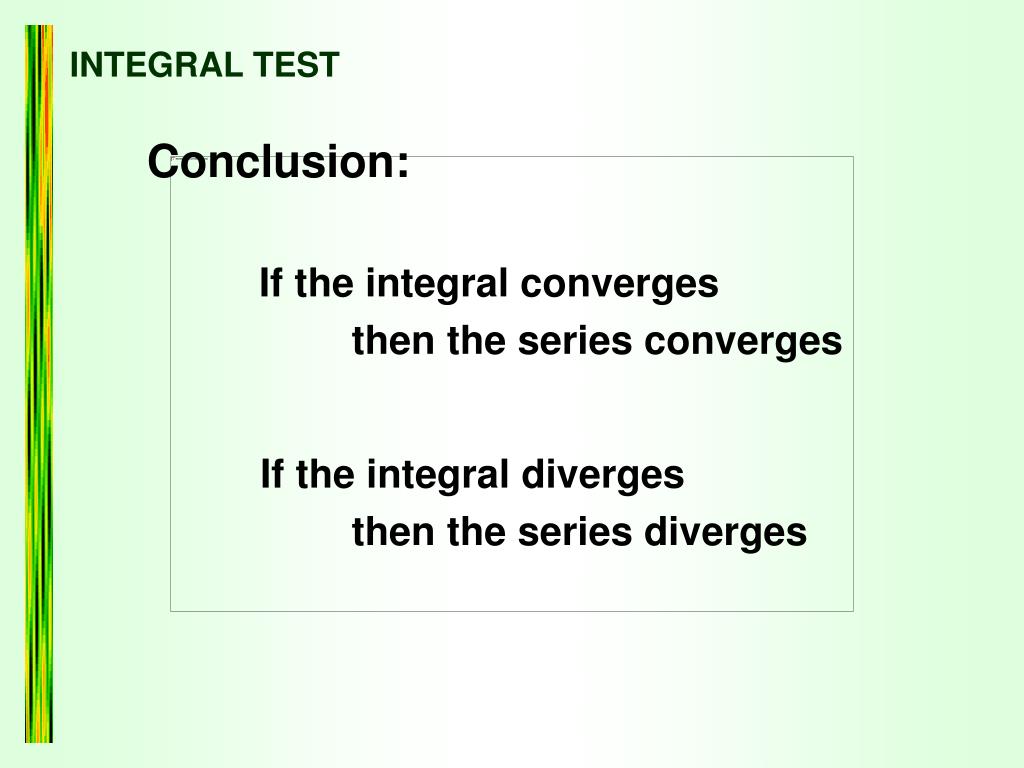 INTEGRAL TEST

Conclusion:

If the integral converges
then the series converges

If the integral diverges
then the series diverges